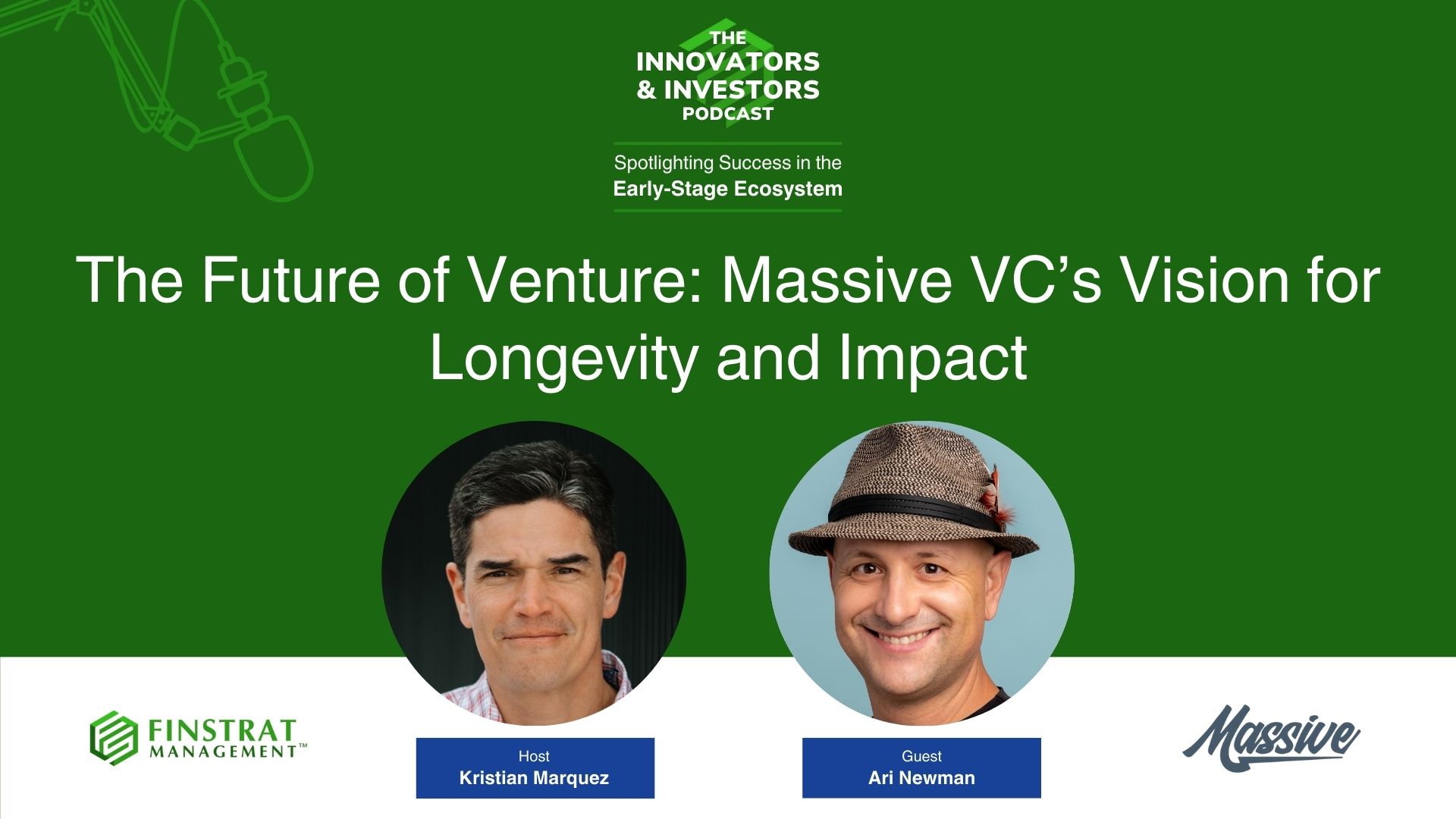 THE
INNOVATORS
& INVESTORS
PODCAST

Spotlighting Success in the
Early-Stage Ecosystem

The Future of Venture: Massive VC's Vision for Longevity and Impact

FINSTRAT MANAGEMENT™

Host
Kristian Marquez

Guest
Ari Newman

Massive